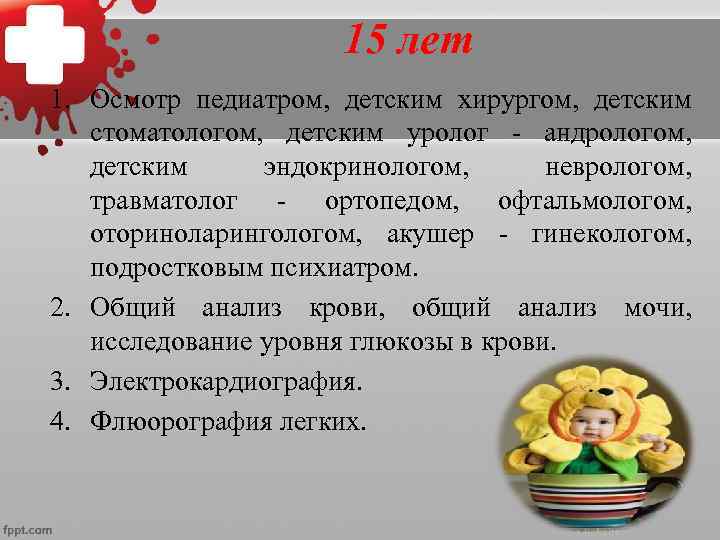 15 лет

1. Осмотр педиатром, детским хирургом, детским стоматологом, детским уролог - андрологом, детским эндокринологом, неврологом, травматолог - ортопедом, офтальмологом, оториноларингологом, акушер - гинекологом, подростковым психиатром.
2. Общий анализ крови, общий анализ мочи, исследование уровня глюкозы в крови.
3. Электрокардиография.
4. Флюорография легких.

fppt.com